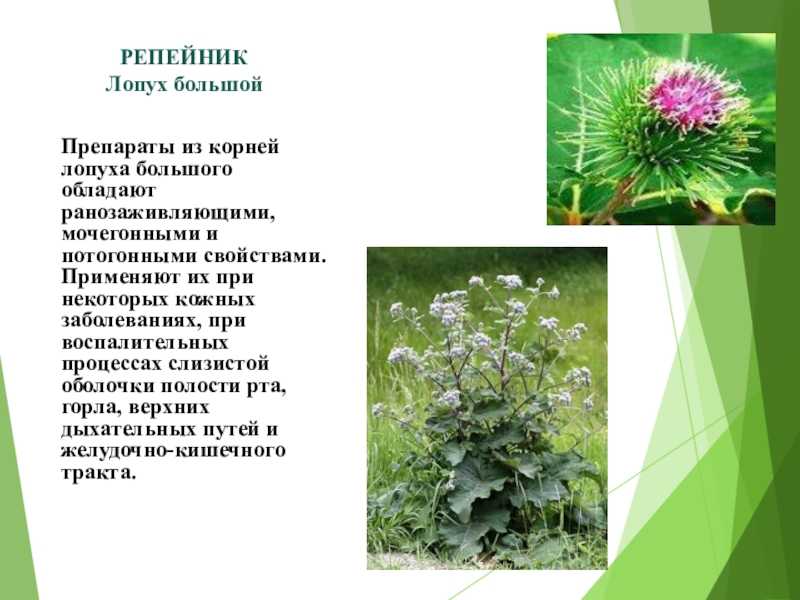 РЕПЕЙНИК
Лопух большой

Препараты из корней лопуха большого обладают ранозаживляющими, мочегонными и потогонными свойствами. Применяют их при некоторых кожных заболеваниях, при воспалительных процессах слизистой оболочки полости рта, горла, верхних дыхательных путей и желудочно-кишечного тракта.